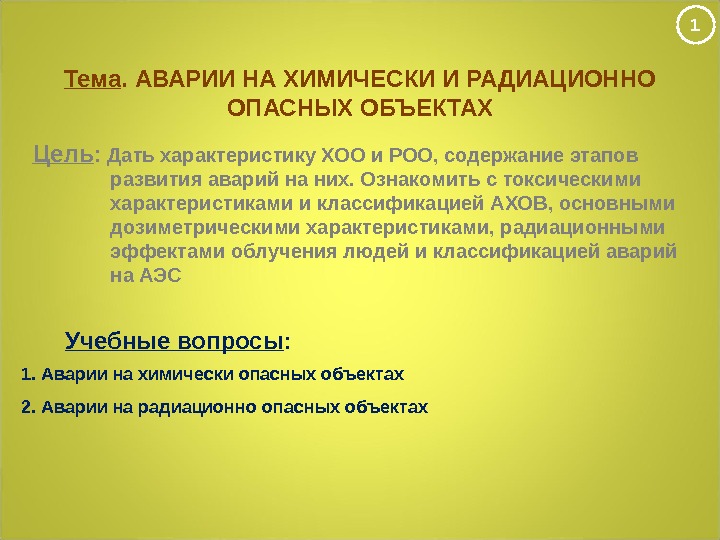 1

Тема. АВАРИИ НА ХИМИЧЕСКИ И РАДИАЦИОННО ОПАСНЫХ ОБЪЕКТАХ

Цель: Дать характеристику ХОО и РОО, содержание этапов развития аварий на них. Ознакомить с токсическими характеристиками и классификацией АХОВ, основными дозиметрическими характеристиками, радиационными эффектами облучения людей и классификацией аварий на АЭС

Учебные вопросы:

1. Аварии на химически опасных объектах

2. Аварии на радиационно опасных объектах